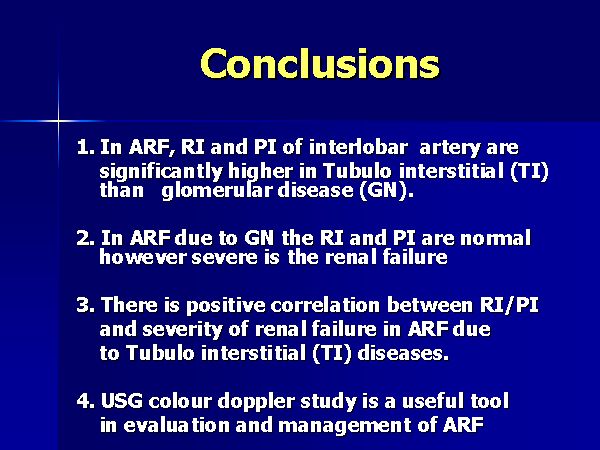 Conclusions

1. In ARF, RI and PI of interlobar artery are significantly higher in Tubulo interstitial (TI) than glomerular disease (GN).

2. In ARF due to GN the RI and PI are normal however severe is the renal failure

3. There is positive correlation between RI/PI and severity of renal failure in ARF due to Tubulo interstitial (TI) diseases.

4. USG colour doppler study is a useful tool in evaluation and management of ARF